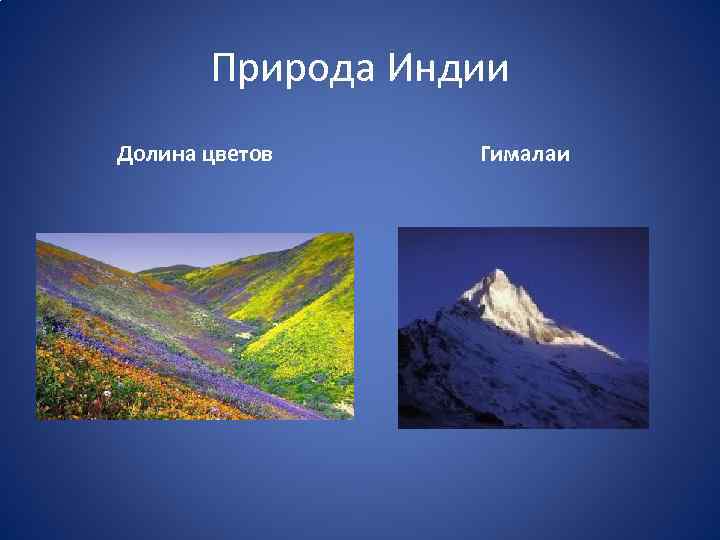 Природа Индии

Долина цветов

Гималаи